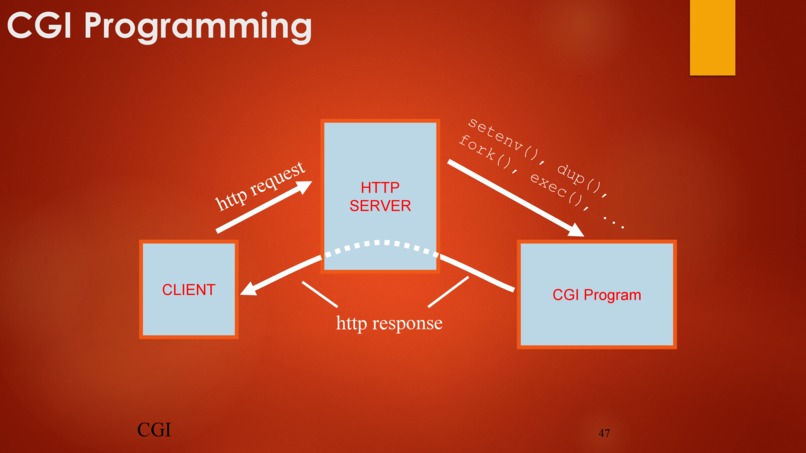 CGI Programming

http request

HTTP SERVER

setenv(), dup(), fork(), exec(), ...

CLIENT

CGI Program

http response

CGI

47